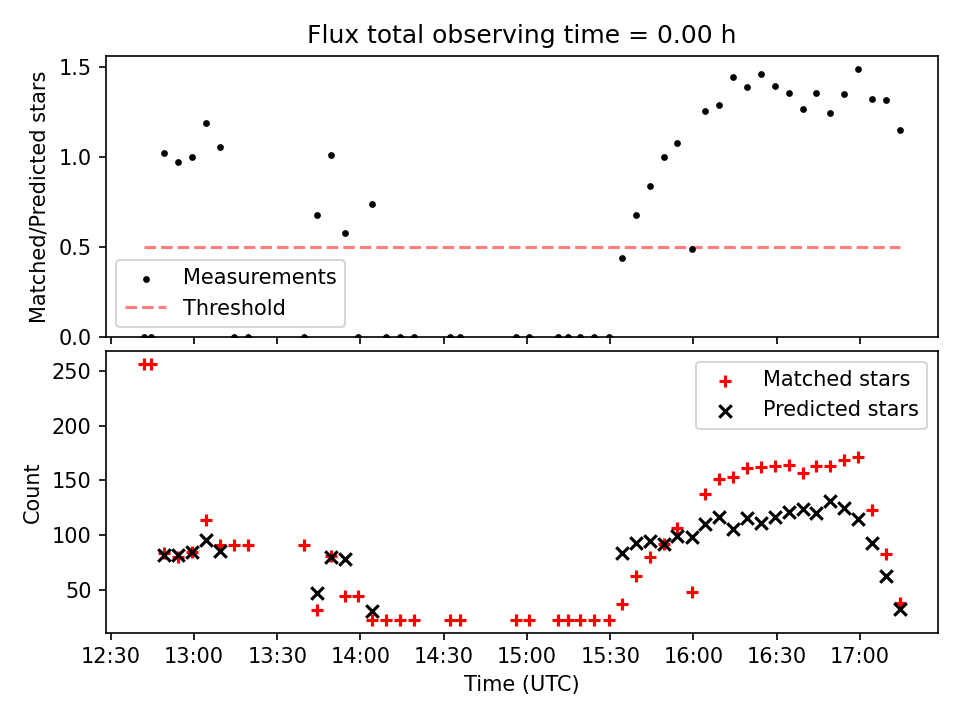 Flux total observing time = 0.00 h

Matched/Predicted stars

1.5
1.0
0.5
0.0

Measurements
Threshold

Count

250
200
150
100
50

Matched stars
Predicted stars

12:30 13:00 13:30 14:00 14:30 15:00 15:30 16:00 16:30 17:00

Time (UTC)